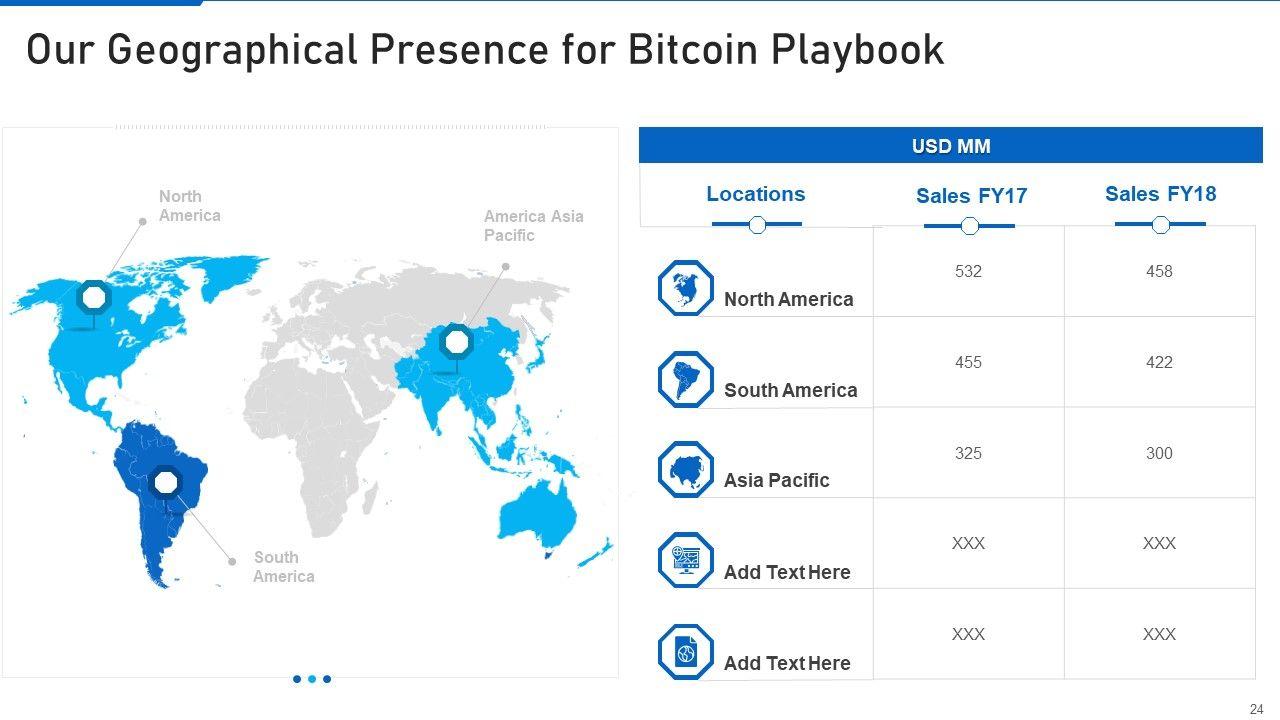 Our Geographical Presence for Bitcoin Playbook

North America

America Asia Pacific

South America

USD MM

| Locations | Sales FY17 | Sales FY18 |
|---|---|---|
| North America | 532 | 458 |
| South America | 455 | 422 |
| Asia Pacific | 325 | 300 |
| Add Text Here | XXX | XXX |
| Add Text Here | XXX | XXX |

24